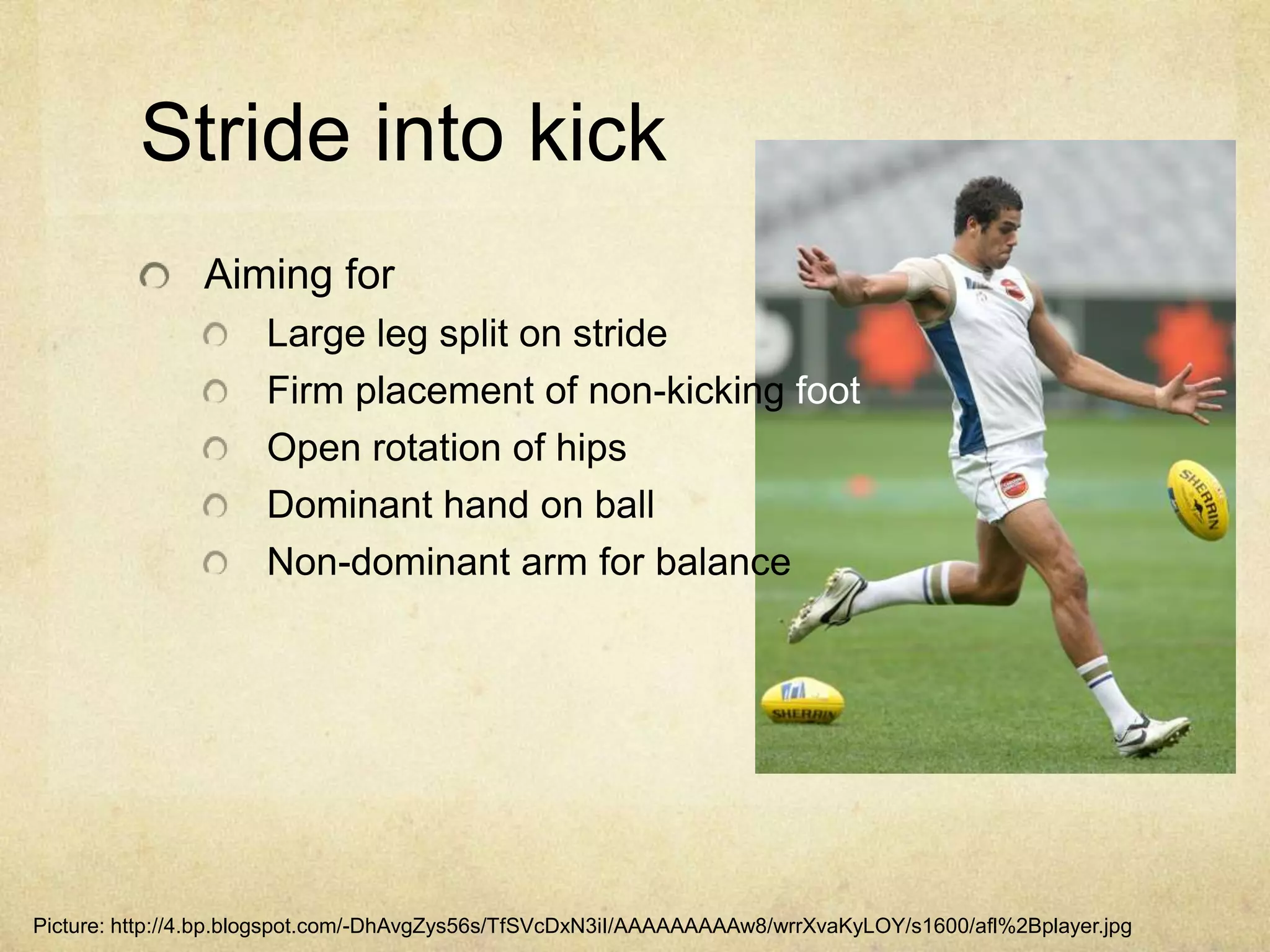 Stride into kick

Aiming for

Large leg split on stride

Firm placement of non-kicking foot

Open rotation of hips

Dominant hand on ball

Non-dominant arm for balance

SHERRIN

SHERRIN

Picture: http://4.bp.blogspot.com/-DhAvgZys56s/TfSVcDxN3iI/AAAAAAAAAw8/wrrXvaKyLOY/s1600/afl%2Bplayer.jpg